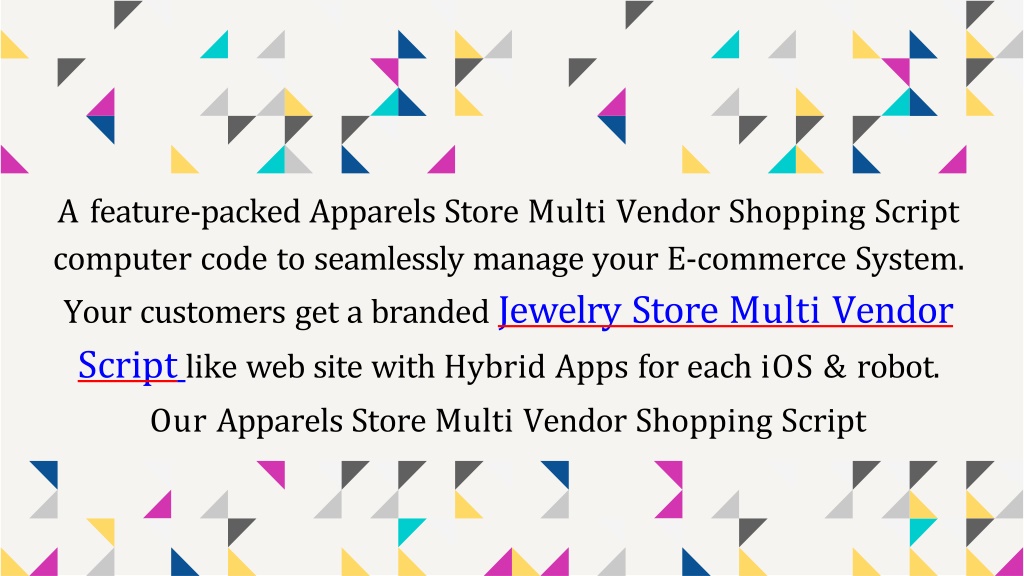 A feature-packed Apparels Store Multi Vendor Shopping Script computer code to seamlessly manage your E-commerce System. Your customers get a branded Jewelry Store Multi Vendor Script like web site with Hybrid Apps for each iOS & robot. Our Apparels Store Multi Vendor Shopping Script